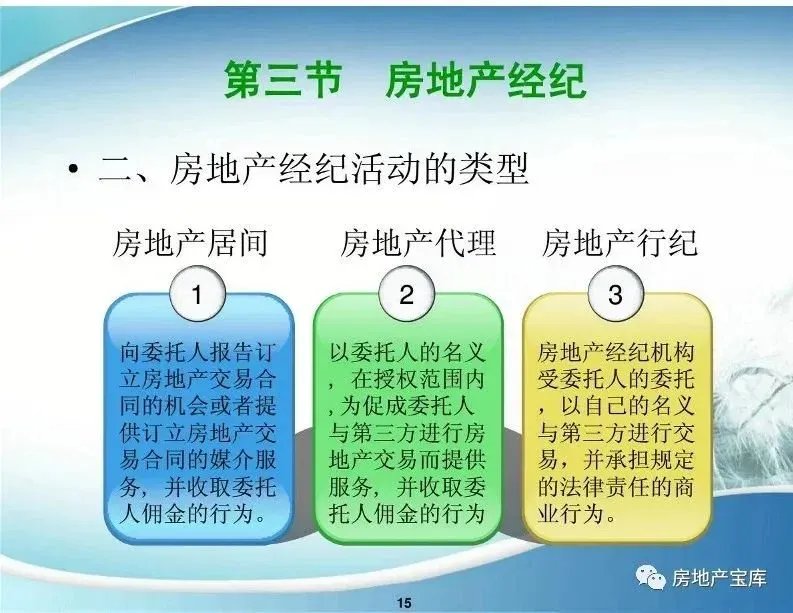 第三节 房地产经纪

• 二、房地产经纪活动的类型

房地产居间

1

向委托人报告订立房地产交易合同的机会或者提供订立房地产交易合同的媒介服务，并收取委托人佣金的行为。

房地产代理

2

以委托人的名义，在授权范围内，为促成委托人与第三方进行房地产交易而提供服务，并收取委托人佣金的行为

房地产行纪

3

房地产经纪机构受委托人的委托，以自己的名义与第三方进行交易，并承担规定的法律责任的商业行为。

房地产宝库

15